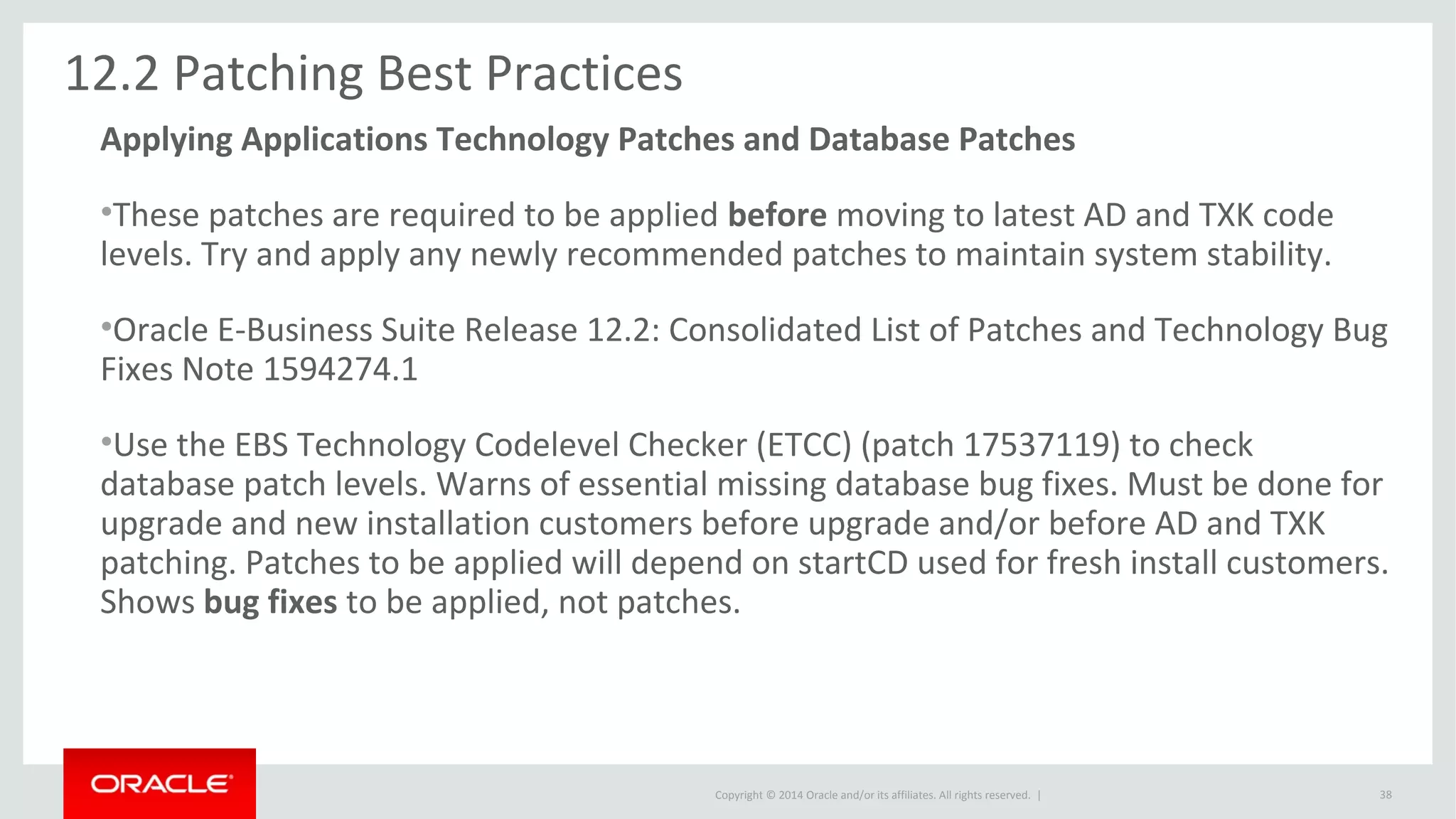 12.2 Patching Best Practices

Applying Applications Technology Patches and Database Patches

•These patches are required to be applied before moving to latest AD and TXK code levels. Try and apply any newly recommended patches to maintain system stability.

•Oracle E-Business Suite Release 12.2: Consolidated List of Patches and Technology Bug Fixes Note 1594274.1

•Use the EBS Technology Codelevel Checker (ETCC) (patch 17537119) to check database patch levels. Warns of essential missing database bug fixes. Must be done for upgrade and new installation customers before upgrade and/or before AD and TXK patching. Patches to be applied will depend on startCD used for fresh install customers. Shows bug fixes to be applied, not patches.

ORACLE

Copyright © 2014 Oracle and/or its affiliates. All rights reserved. |

38